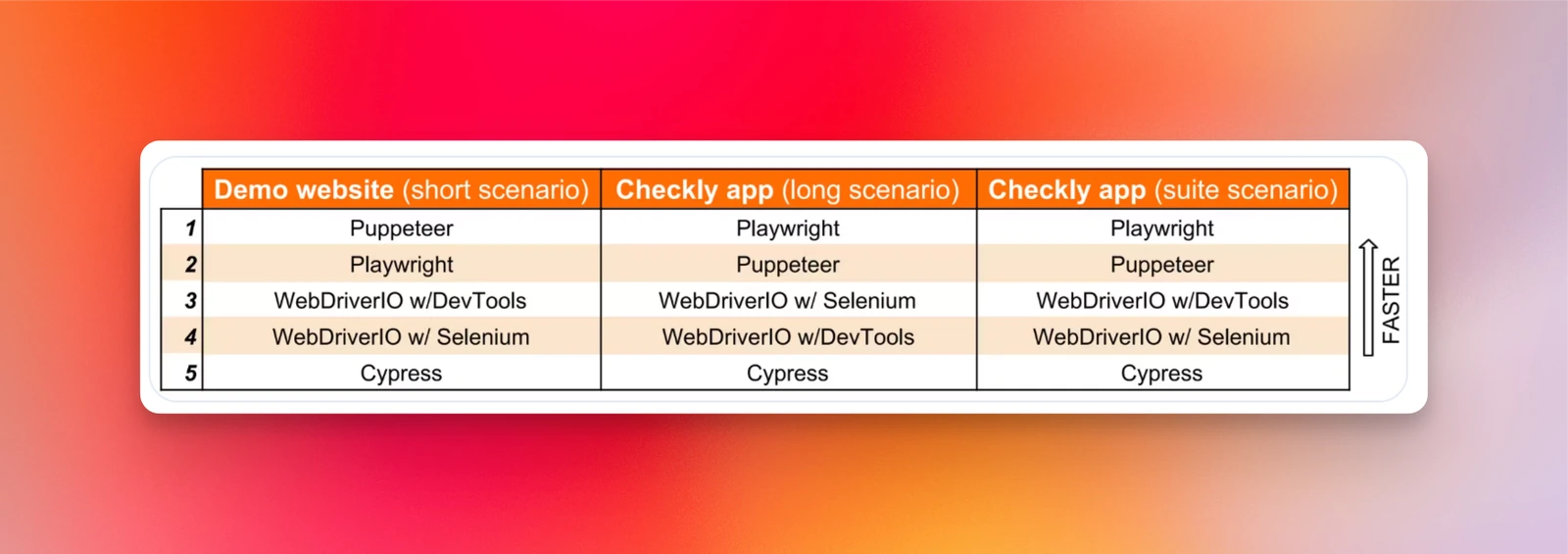 |   | Demo website (short scenario) | Checkly app (long scenario) | Checkly app (suite scenario) |
|---|---|---|---|
| 1 | Puppeteer | Playwright | Playwright |
| 2 | Playwright | Puppeteer | Puppeteer |
| 3 | WebDriverIO w/DevTools | WebDriverIO w/ Selenium | WebDriverIO w/DevTools |
| 4 | WebDriverIO w/ Selenium | WebDriverIO w/DevTools | WebDriverIO w/ Selenium |
| 5 | Cypress | Cypress | Cypress |

FASTER